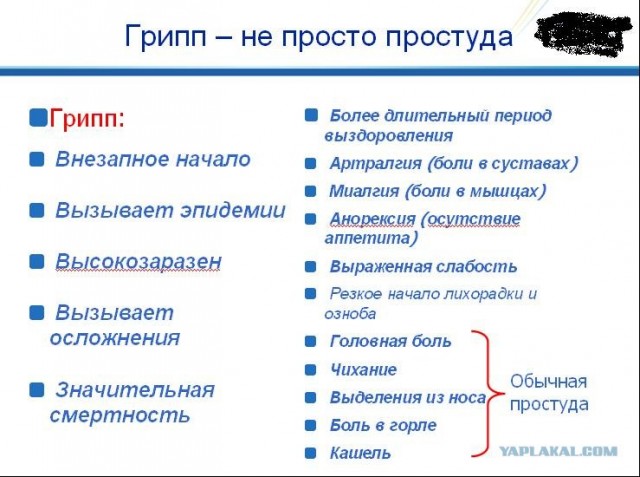 Грипп – не просто простуда

Грипп:

Внезапное начало

Вызывает эпидемии

Высокозаразен

Вызывает осложнения

Значительная смертность

Более длительный период выздоровления

Артралгия (боли в суставах)

Миалгия (боли в мышцах)

Анорексия (осутствие аппетита)

Выраженная слабость

Резкое начало лихорадки и озноба

Головная боль

Чихание

Выделения из носа

Боль в горле

Кашель

Обычная простуда

YAPLAKAL.COM